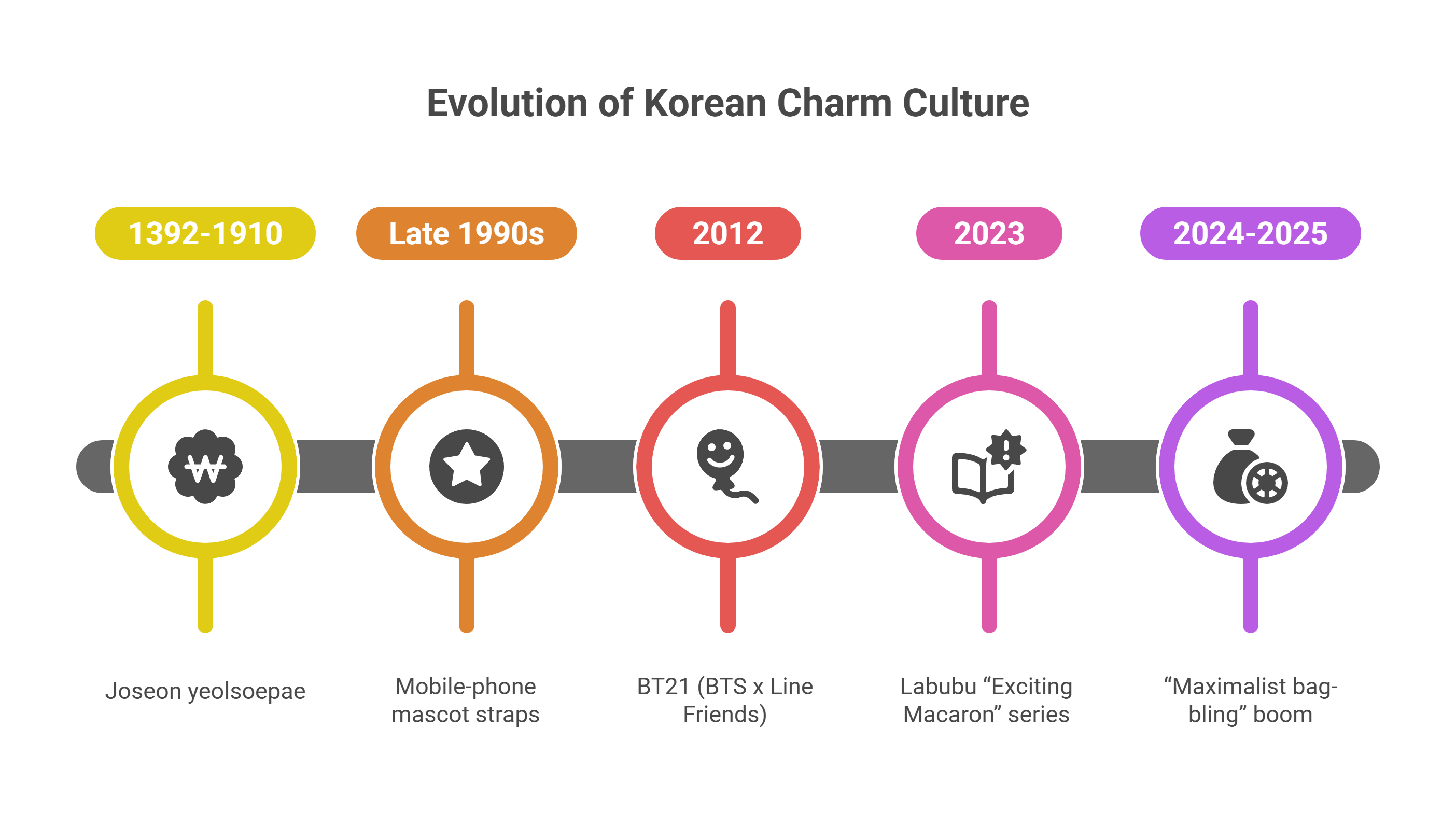 Evolution of Korean Charm Culture

1392-1910

Late 1990s

2012

2023

2024-2025

₩

Joseon yeolsoepae

Mobile-phone mascot straps

BT21 (BTS x Line Friends)

Labubu “Exciting Macaron” series

“Maximalist bag-bling” boom